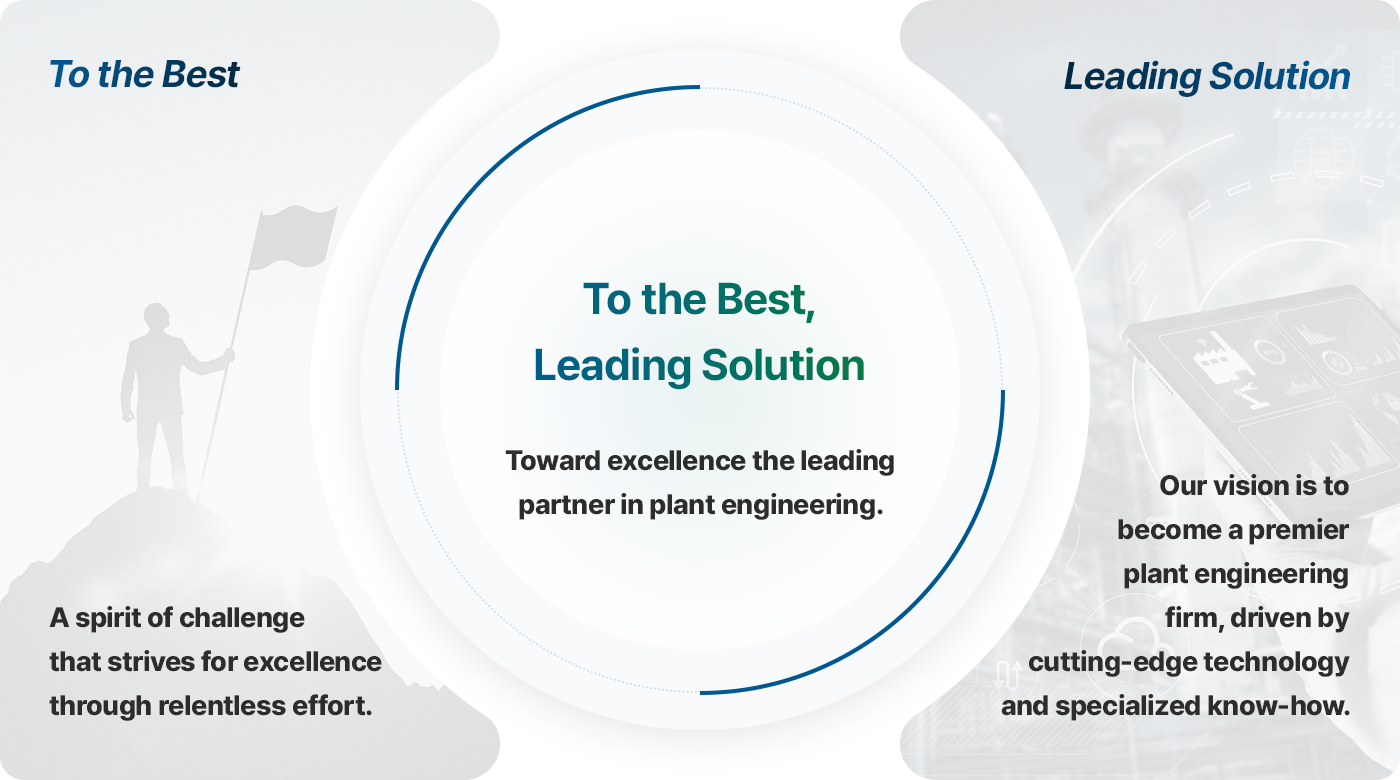 To the Best

A spirit of challenge that strives for excellence through relentless effort.

To the Best, Leading Solution

Toward excellence the leading partner in plant engineering.

Leading Solution

Our vision is to become a premier plant engineering firm, driven by cutting-edge technology and specialized know-how.